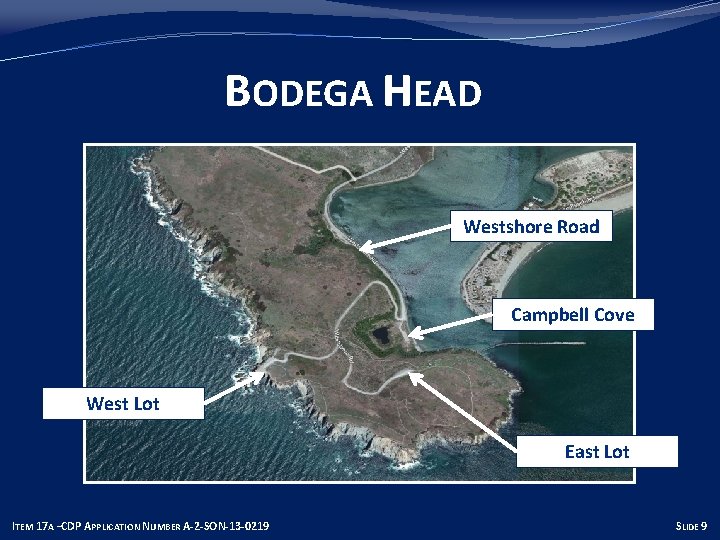 BODEGA HEAD

Westshore Road

Campbell Cove

West Lot

East Lot

ITEM 17A –CDP APPLICATION NUMBER A-2-SON-13-0219

SLIDE 9